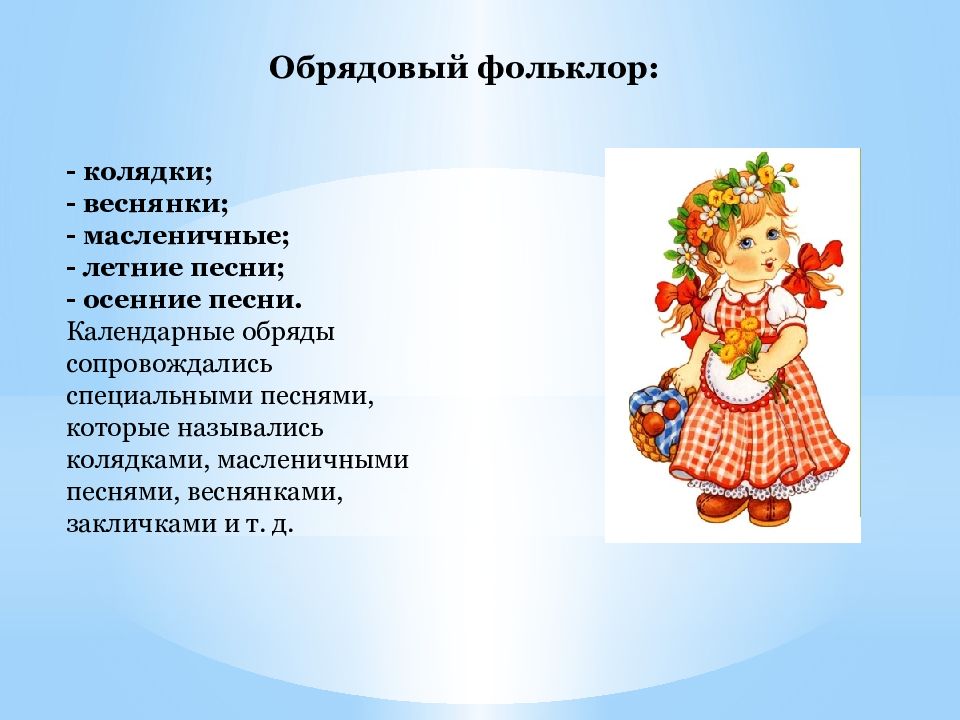 Обрядовый фольклор:

- колядки;
- веснянки;
- масленичные;
- летние песни;
- осенние песни.
Календарные обряды сопровождались специальными песнями, которые назывались колядками, масленичными песнями, веснянками, закличками и т. д.